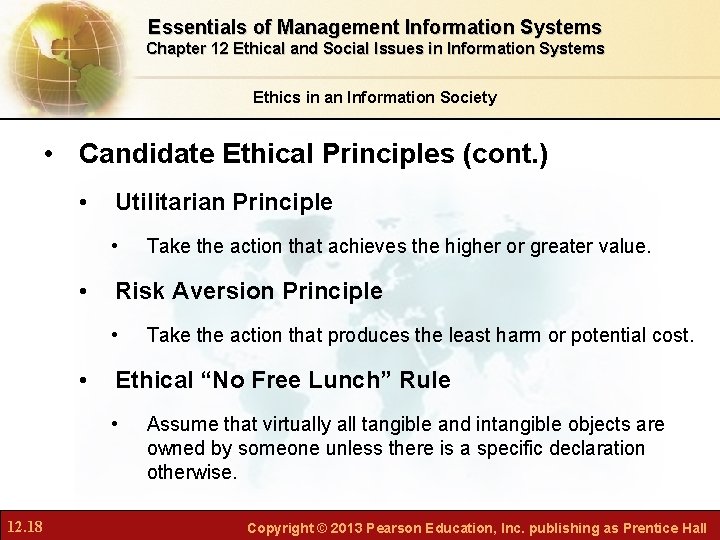 Essentials of Management Information Systems
Chapter 12 Ethical and Social Issues in Information Systems

Ethics in an Information Society

• Candidate Ethical Principles (cont.)

• Utilitarian Principle

• Take the action that achieves the higher or greater value.

• Risk Aversion Principle

• Take the action that produces the least harm or potential cost.

• Ethical “No Free Lunch” Rule

• Assume that virtually all tangible and intangible objects are owned by someone unless there is a specific declaration otherwise.

12.18

Copyright © 2013 Pearson Education, Inc. publishing as Prentice Hall